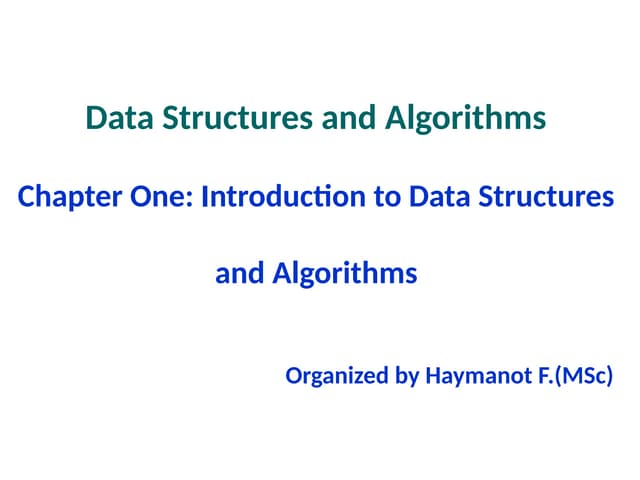 Data Structures and Algorithms

Chapter One: Introduction to Data Structures and Algorithms

Organized by Haymanot F.(MSc)